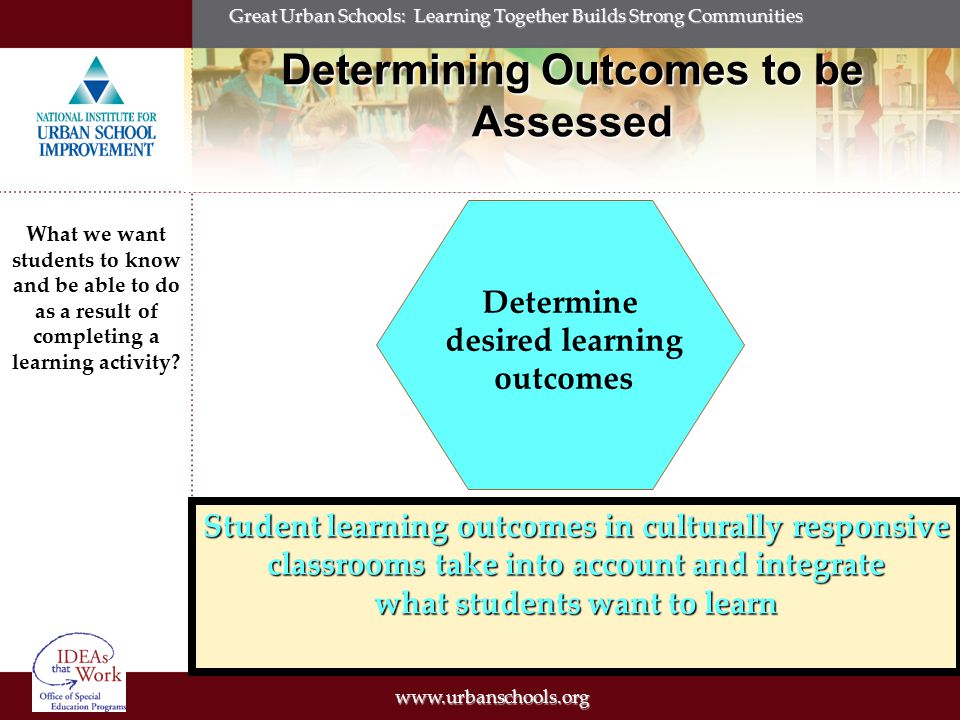 Great Urban Schools: Learning Together Builds Strong Communities

NATIONAL INSTITUTE FOR URBAN SCHOOL IMPROVEMENT

Determining Outcomes to be Assessed

What we want students to know and be able to do as a result of completing a learning activity?

Determine desired learning outcomes

Student learning outcomes in culturally responsive classrooms take into account and integrate what students want to learn

IDEAs that Work
Office of Special Education Programs

www.urbanschools.org